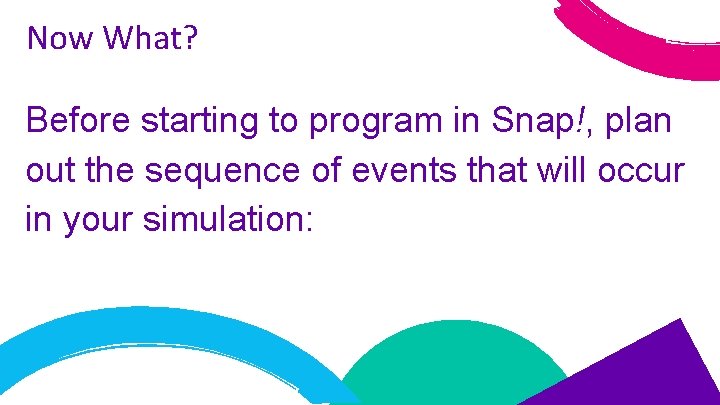 Now What?

Before starting to program in Snap!, plan out the sequence of events that will occur in your simulation: